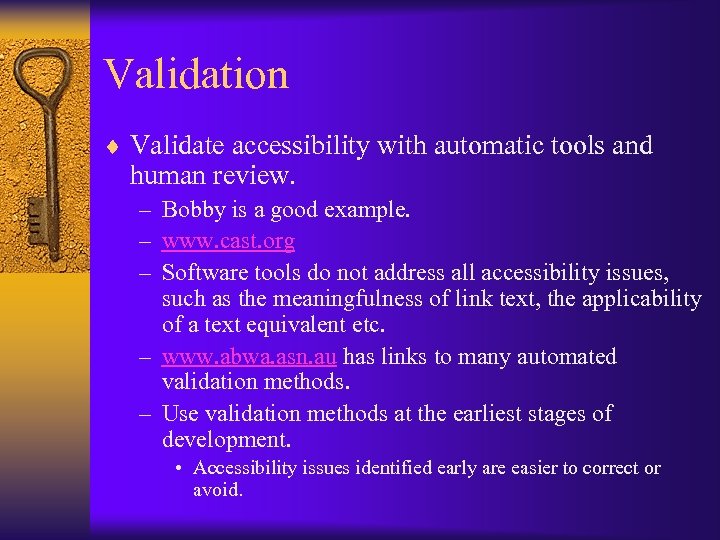 Validation

♦ Validate accessibility with automatic tools and human review.

– Bobby is a good example.

– www.cast.org

– Software tools do not address all accessibility issues, such as the meaningfulness of link text, the applicability of a text equivalent etc.

– www.abwa.asn.au has links to many automated validation methods.

– Use validation methods at the earliest stages of development.

• Accessibility issues identified early are easier to correct or avoid.